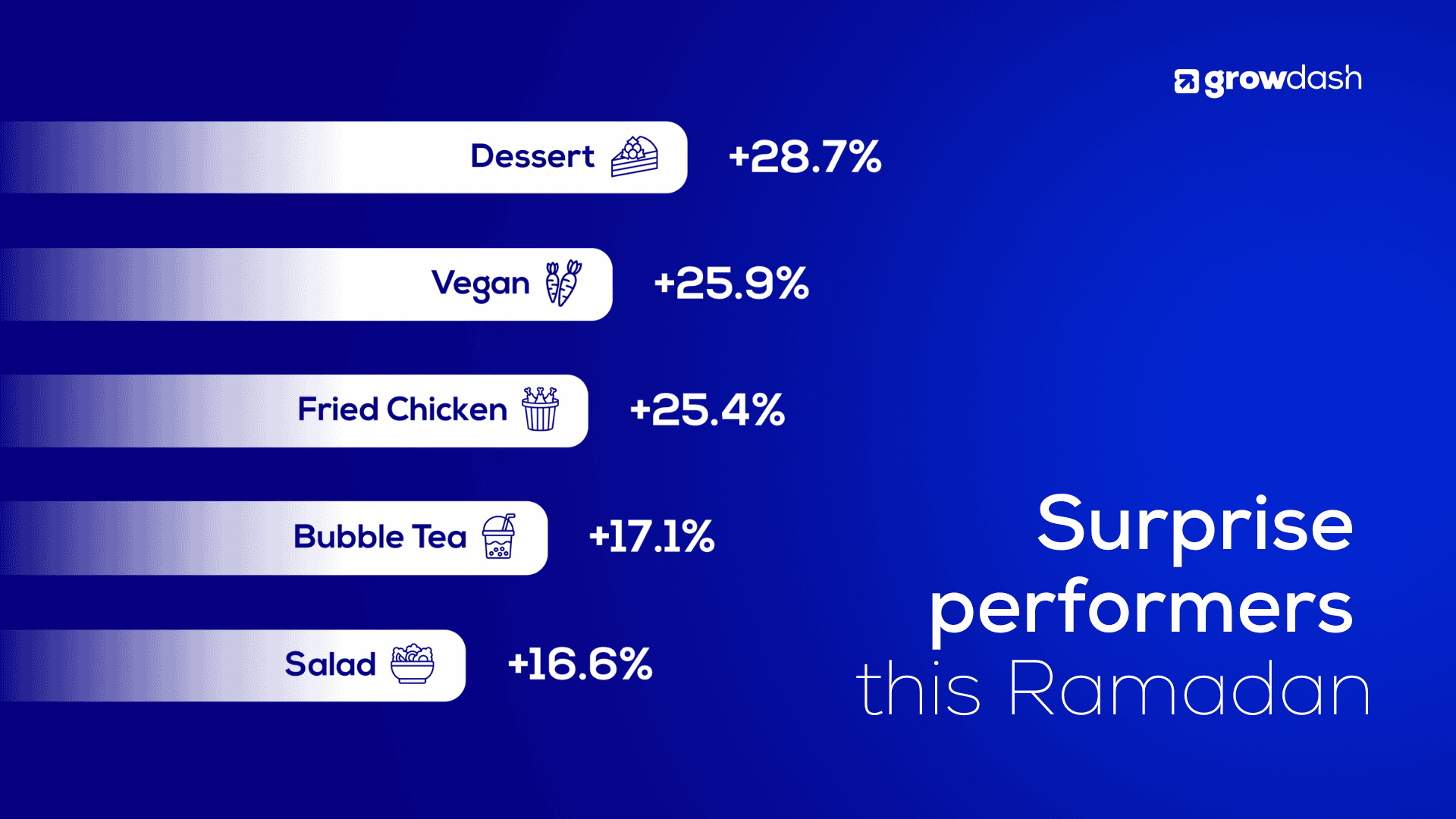 growdash

Dessert +28.7%

Vegan +25.9%

Fried Chicken +25.4%

Bubble Tea +17.1%

Salad +16.6%

Surprise performers this Ramadan